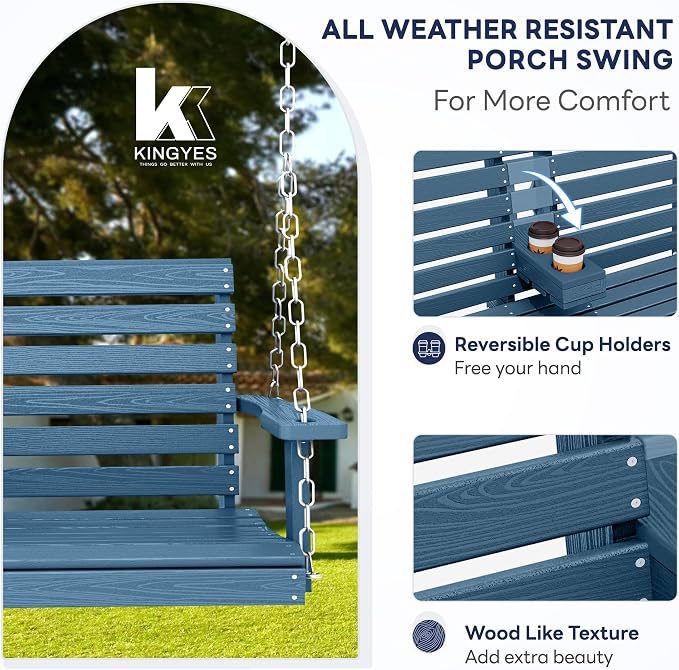 KINGYES
THINGS GO BETTER WITH US

ALL WEATHER RESISTANT PORCH SWING

For More Comfort

Reversible Cup Holders
Free your hand

Wood Like Texture
Add extra beauty